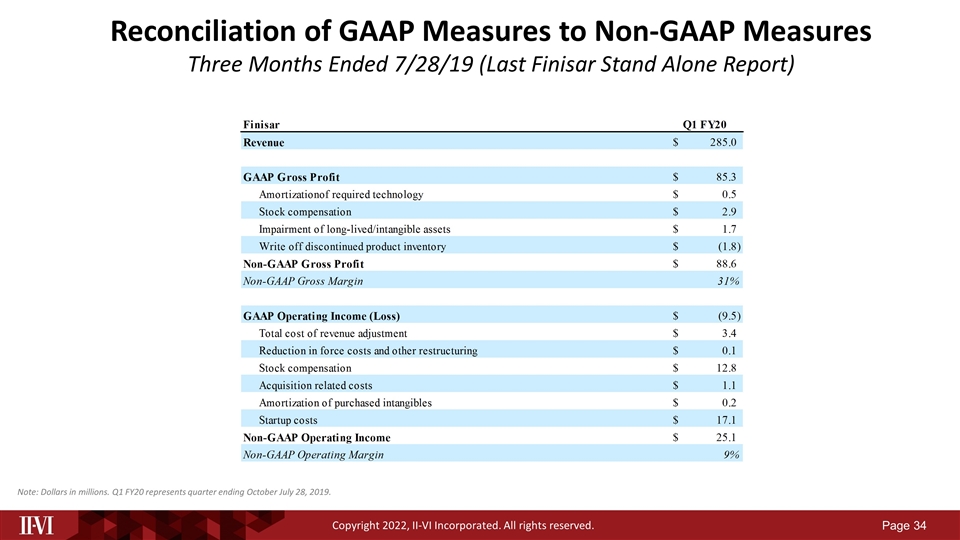 Reconciliation of GAAP Measures to Non-GAAP Measures

Three Months Ended 7/28/19 (Last Finisar Stand Alone Report)

| Finisar | Q1 FY20 |
|---|---|
| Revenue | $ 285.0 |
| | |
| GAAP Gross Profit | $ 85.3 |
| Amortizationof required technology | $ 0.5 |
| Stock compensation | $ 2.9 |
| Impairment of long-lived/intangible assets | $ 1.7 |
| Write off discontinued product inventory | $ (1.8) |
| Non-GAAP Gross Profit | $ 88.6 |
| Non-GAAP Gross Margin | 31% |
| | |
| GAAP Operating Income (Loss) | $ (9.5) |
| Total cost of revenue adjustment | $ 3.4 |
| Reduction in force costs and other restructuring | $ 0.1 |
| Stock compensation | $ 12.8 |
| Acquisition related costs | $ 1.1 |
| Amortization of purchased intangibles | $ 0.2 |
| Startup costs | $ 17.1 |
| Non-GAAP Operating Income | $ 25.1 |
| Non-GAAP Operating Margin | 9% |

Note: Dollars in millions. Q1 FY20 represents quarter ending October July 28, 2019.

II-VI

Copyright 2022, II-VI Incorporated. All rights reserved.

Page 34